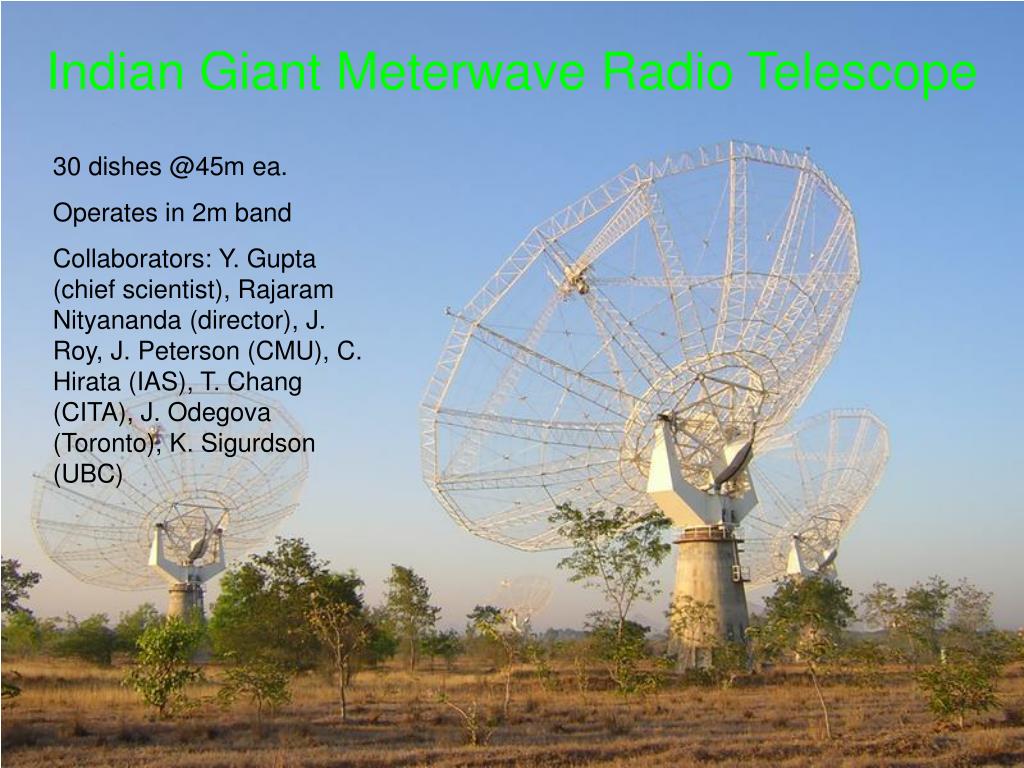 Indian Giant Meterwave Radio Telescope

30 dishes @45m ea.

Operates in 2m band

Collaborators: Y. Gupta (chief scientist), Rajaram Nityananda (director), J. Roy, J. Peterson (CMU), C. Hirata (IAS), T. Chang (CITA), J. Odegova (Toronto), K. Sigurdson (UBC)